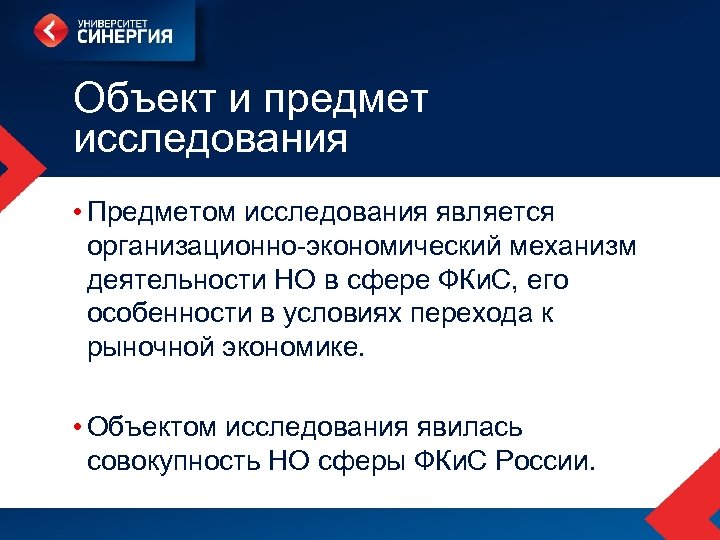 УНИВЕРСИТЕТ
СИНЕРГИЯ

Объект и предмет исследования

• Предметом исследования является организационно-экономический механизм деятельности НО в сфере ФКиС, его особенности в условиях перехода к рыночной экономике.

• Объектом исследования явилась совокупность НО сферы ФКиС России.